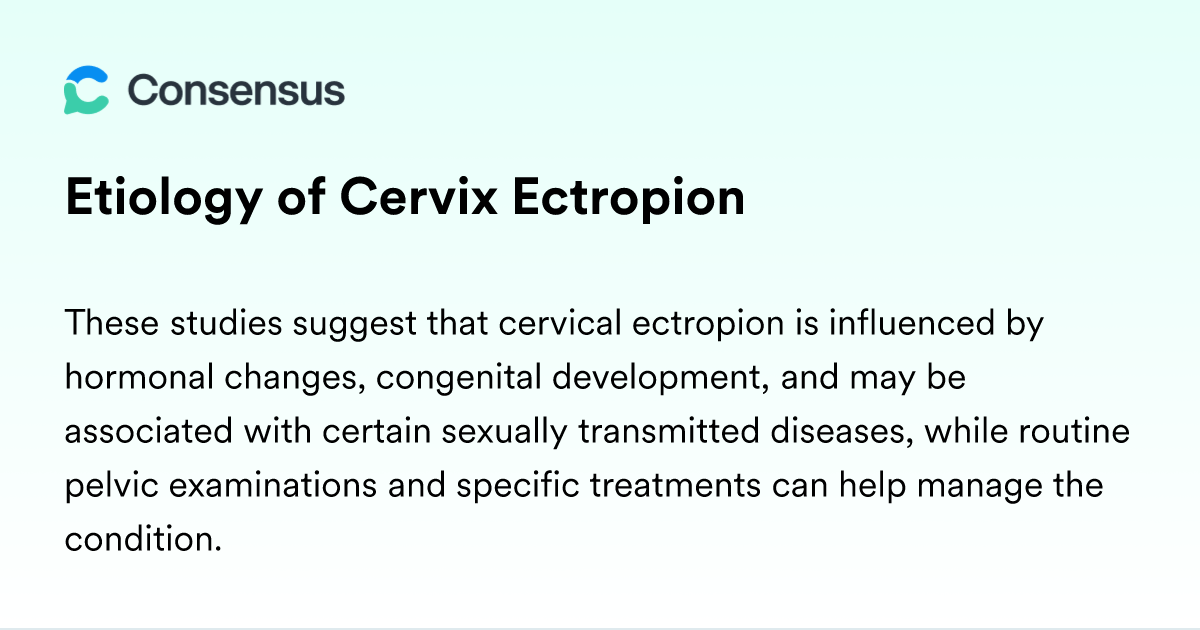 Consensus

Etiology of Cervix Ectropion

These studies suggest that cervical ectropion is influenced by hormonal changes, congenital development, and may be associated with certain sexually transmitted diseases, while routine pelvic examinations and specific treatments can help manage the condition.